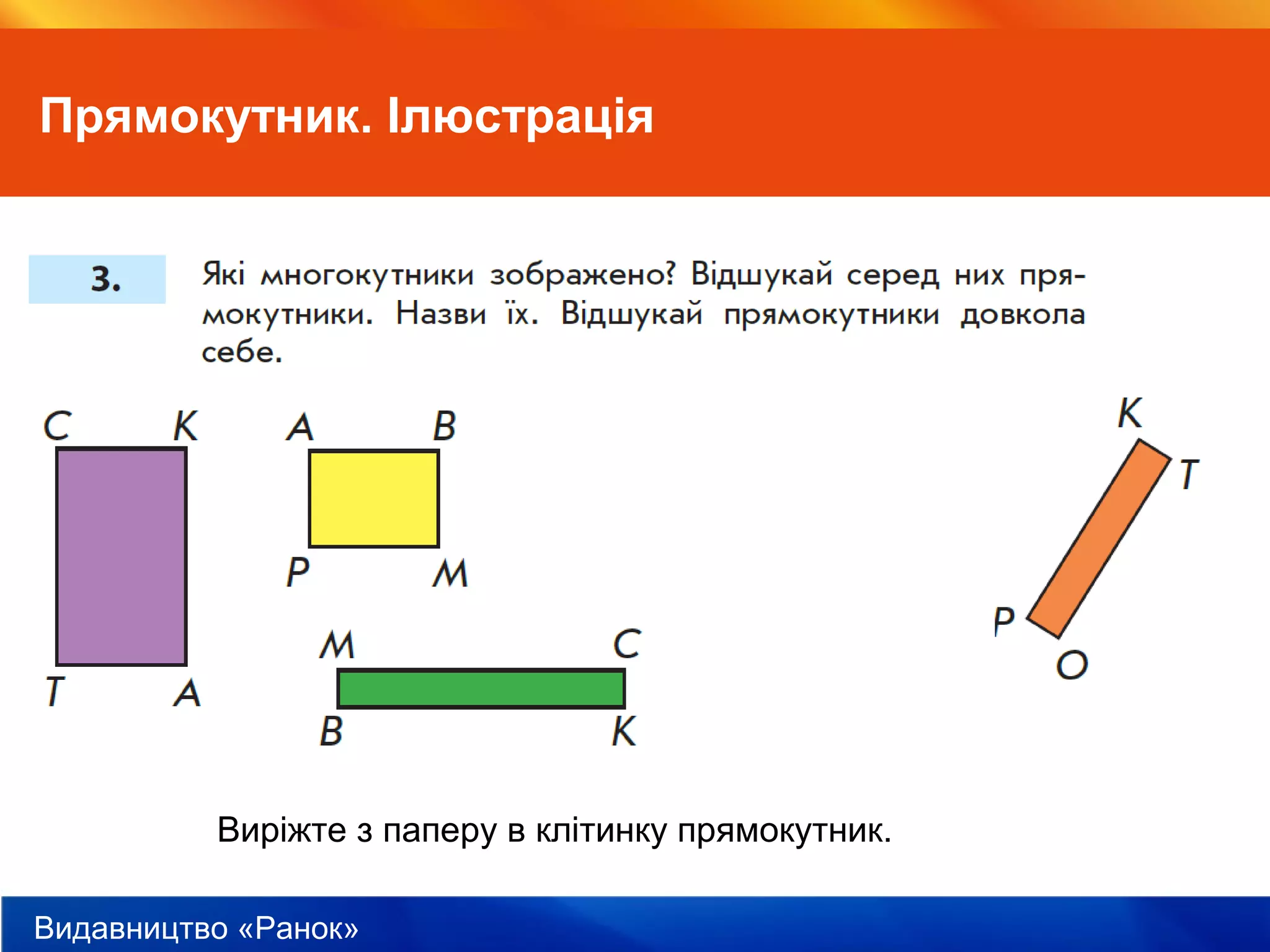 Прямокутник. Ілюстрація

3. Які многокутники зображено? Відшукай серед них прямокутники. Назви їх. Відшукай прямокутники довкола себе.

C K
T A

A B
P M

M C
B K

K
T
P
O

Виріжте з паперу в клітинку прямокутник.

Видавництво «Ранок»